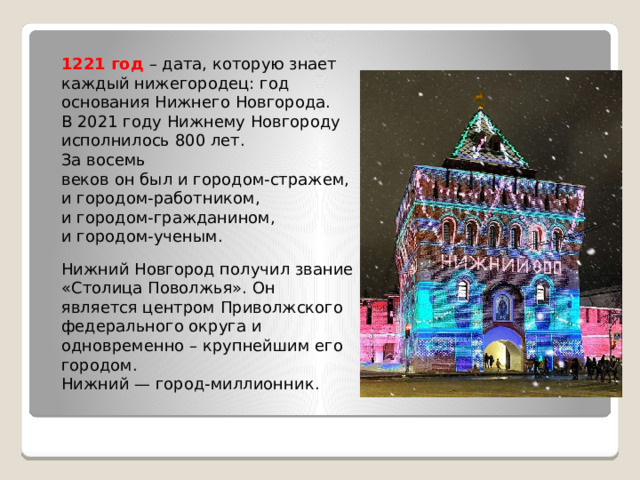 1221 год – дата, которую знает каждый нижегородец: год основания Нижнего Новгорода. В 2021 году Нижнему Новгороду исполнилось 800 лет.
За восемь
веков он был и городом-стражем, и городом-работником, и городом-гражданином, и городом-ученым.

Нижний Новгород получил звание «Столица Поволжья». Он является центром Приволжского федерального округа и одновременно – крупнейшим его городом.
Нижний — город-миллионник.

НИЖНИЙ 800